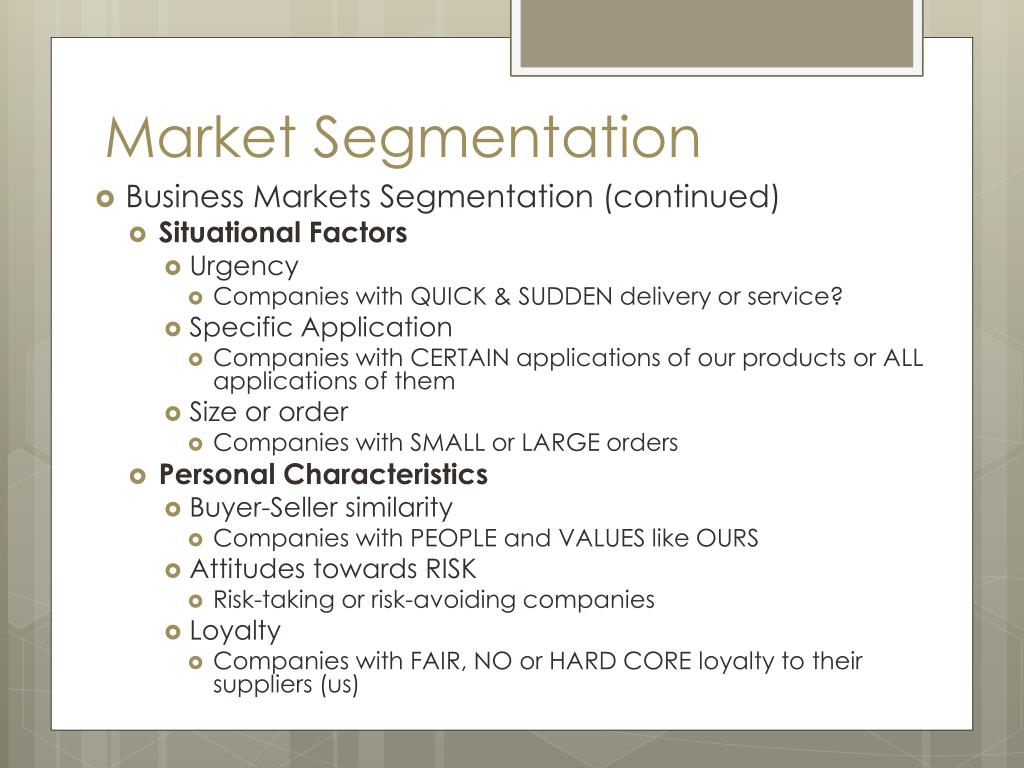 Market Segmentation

Business Markets Segmentation (continued)

Situational Factors

Urgency

Companies with QUICK & SUDDEN delivery or service?

Specific Application

Companies with CERTAIN applications of our products or ALL applications of them

Size or order

Companies with SMALL or LARGE orders

Personal Characteristics

Buyer-Seller similarity

Companies with PEOPLE and VALUES like OURS

Attitudes towards RISK

Risk-taking or risk-avoiding companies

Loyalty

Companies with FAIR, NO or HARD CORE loyalty to their suppliers (us)